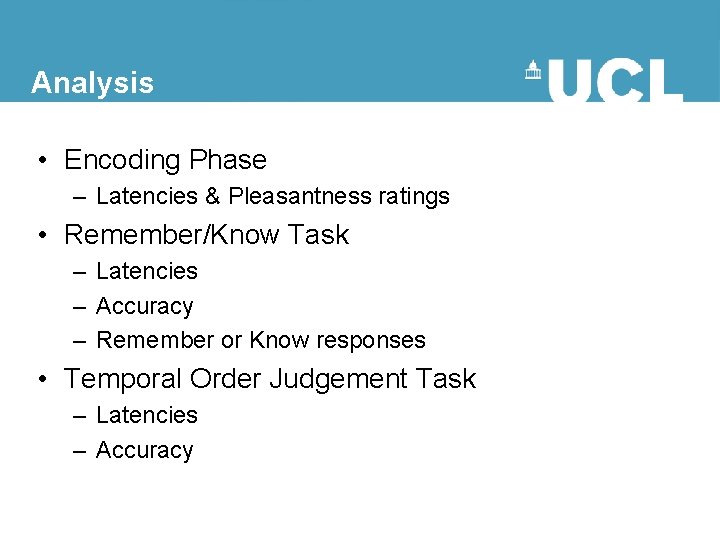 Analysis

UCL

• Encoding Phase
  – Latencies & Pleasantness ratings
• Remember/Know Task
  – Latencies
  – Accuracy
  – Remember or Know responses
• Temporal Order Judgement Task
  – Latencies
  – Accuracy